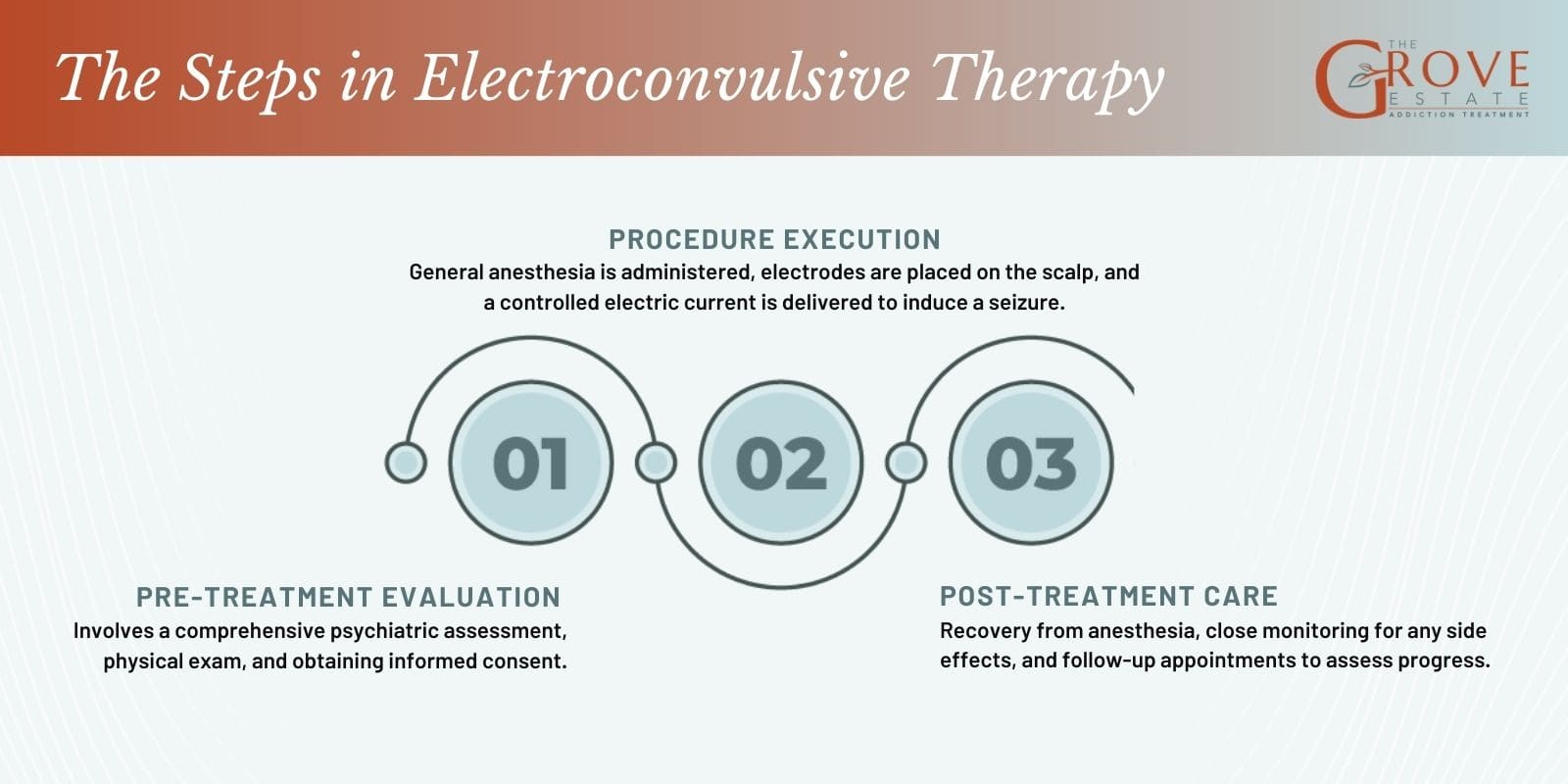 The Steps in Electroconvulsive Therapy

THE GROVE ESTATE ADDICTION TREATMENT

PROCEDURE EXECUTION
General anesthesia is administered, electrodes are placed on the scalp, and a controlled electric current is delivered to induce a seizure.

01

02

03

PRE-TREATMENT EVALUATION
Involves a comprehensive psychiatric assessment, physical exam, and obtaining informed consent.

POST-TREATMENT CARE
Recovery from anesthesia, close monitoring for any side effects, and follow-up appointments to assess progress.